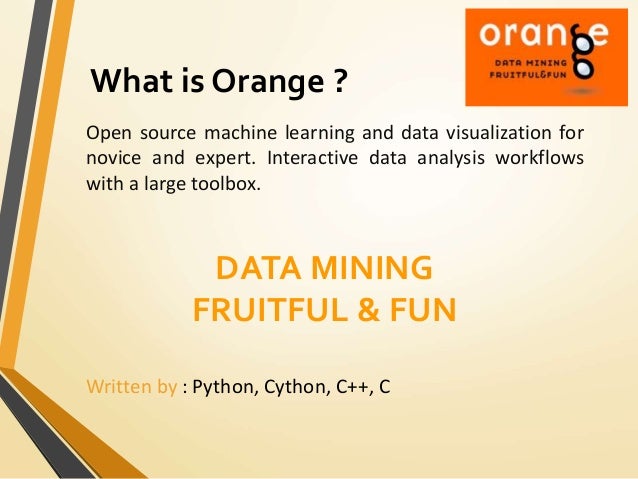 orange
DATA MINING
FRUITFUL&FUN

What is Orange ?

Open source machine learning and data visualization for novice and expert. Interactive data analysis workflows with a large toolbox.

DATA MINING
FRUITFUL & FUN

Written by : Python, Cython, C++, C